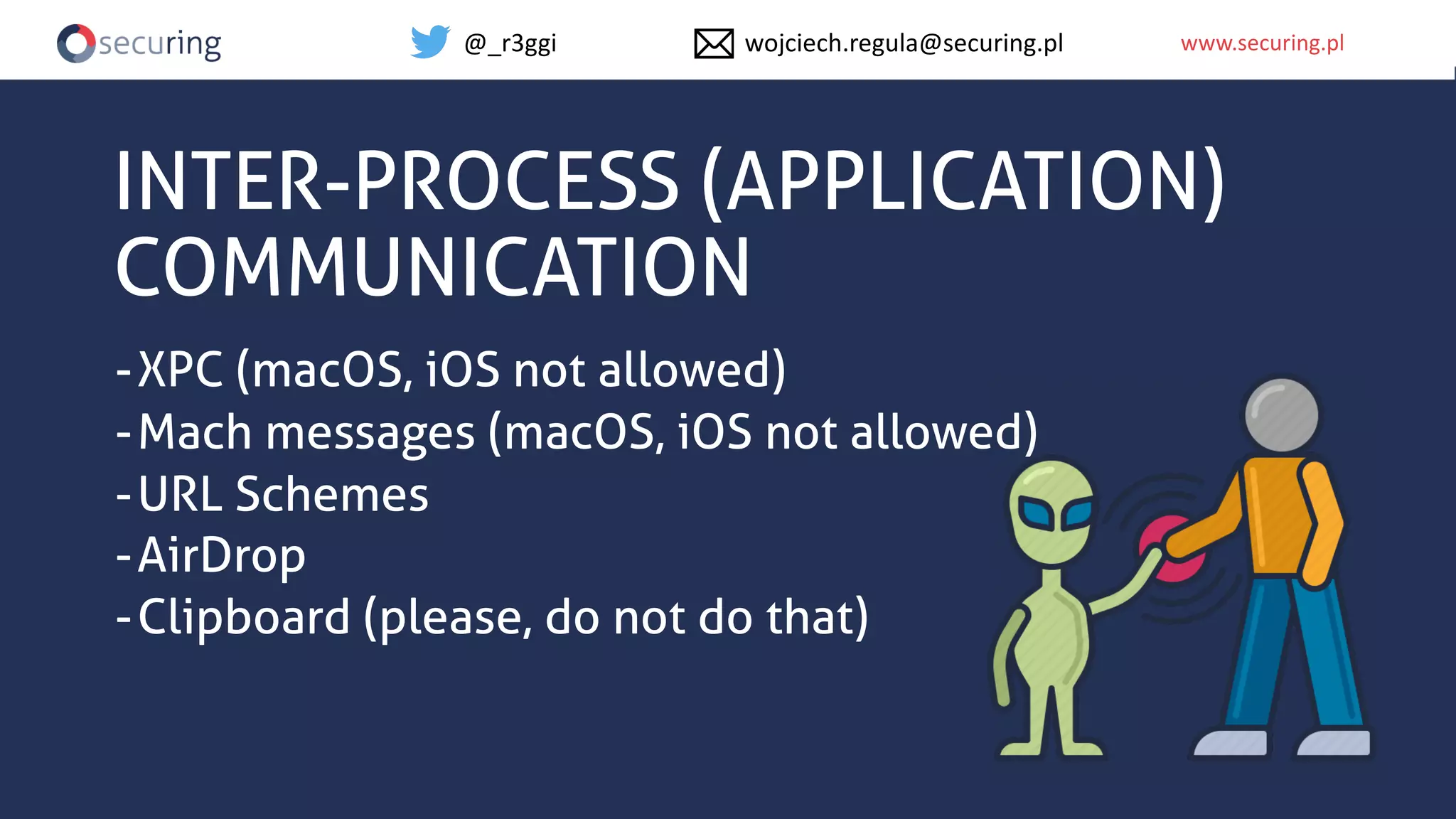 securing @_r3ggi wojciech.regula@securing.pl www.securing.pl

INTER-PROCESS (APPLICATION) COMMUNICATION

- XPC (macOS, iOS not allowed)
- Mach messages (macOS, iOS not allowed)
- URL Schemes
- AirDrop
- Clipboard (please, do not do that)